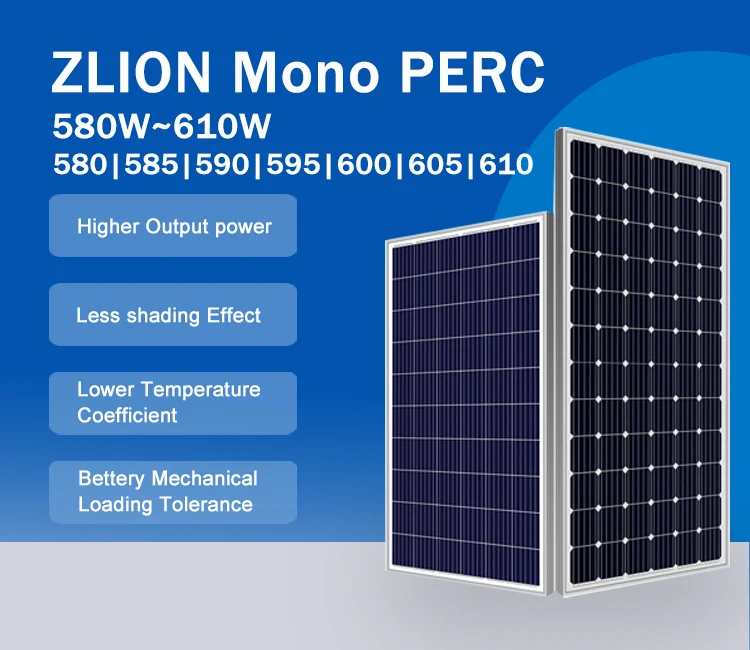 ZLION Mono PERC
580W~610W
580|585|590|595|600|605|610

Higher Output power

Less shading Effect

Lower Temperature Coefficient

Bettery Mechanical Loading Tolerance